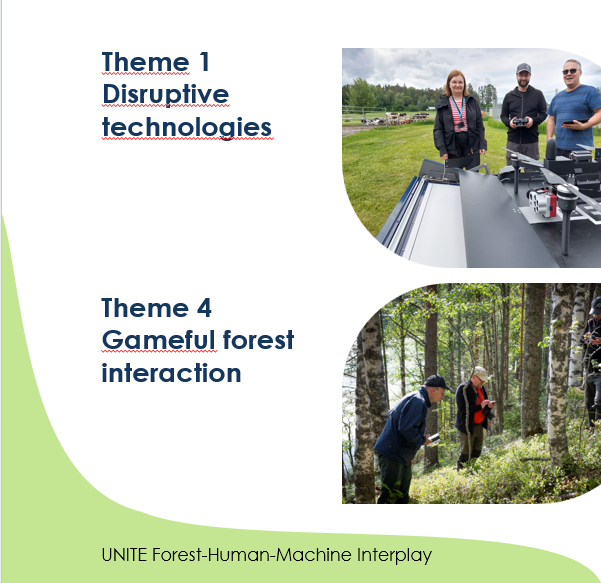 Theme 1
Disruptive technologies

Theme 4
Gameful forest interaction

UNITE Forest-Human-Machine Interplay